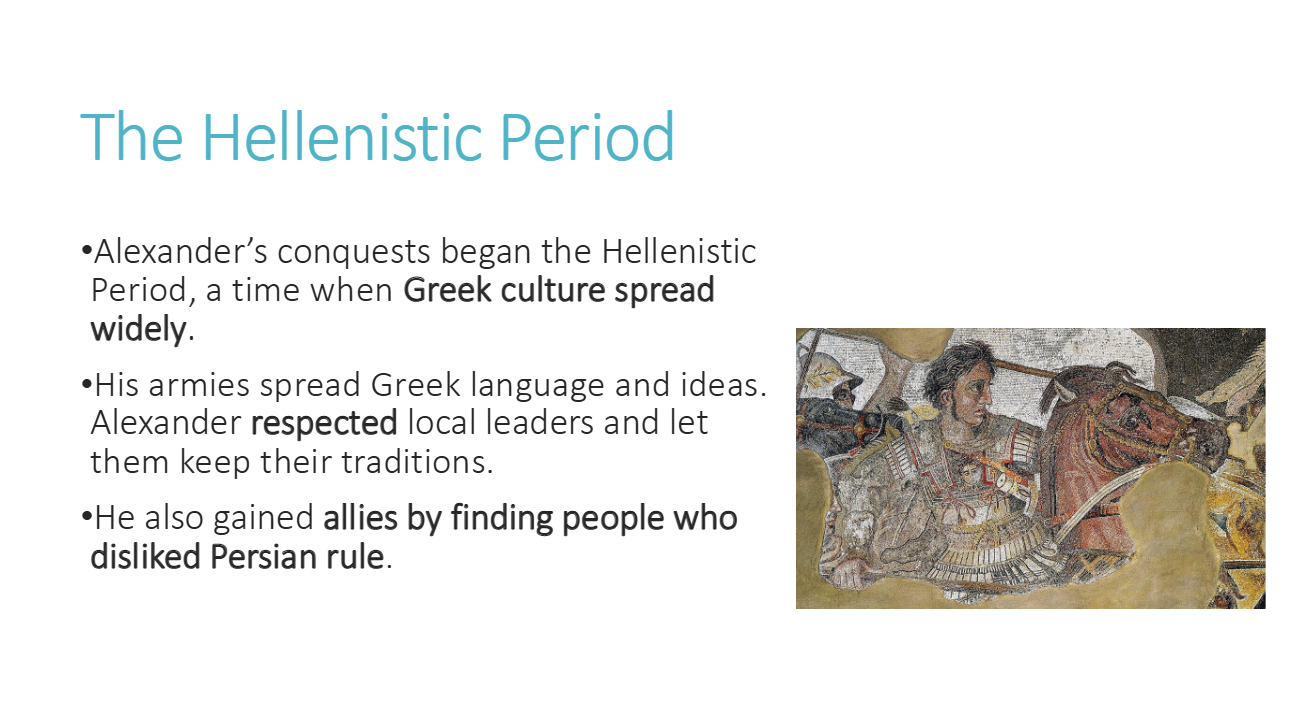 The Hellenistic Period

•Alexander’s conquests began the Hellenistic Period, a time when Greek culture spread widely.

•His armies spread Greek language and ideas. Alexander respected local leaders and let them keep their traditions.

•He also gained allies by finding people who disliked Persian rule.